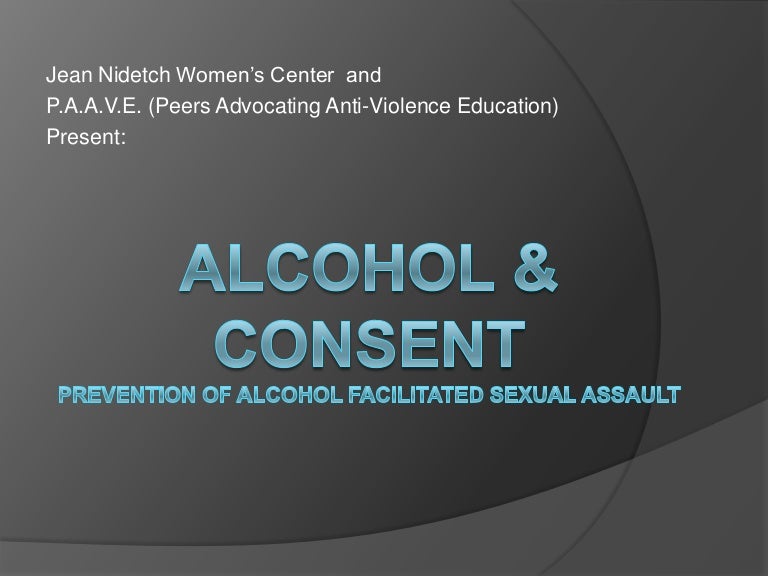 Jean Nidetch Women's Center and
P.A.A.V.E. (Peers Advocating Anti-Violence Education)
Present:

ALCOHOL & CONSENT

PREVENTION OF ALCOHOL FACILITATED SEXUAL ASSAULT